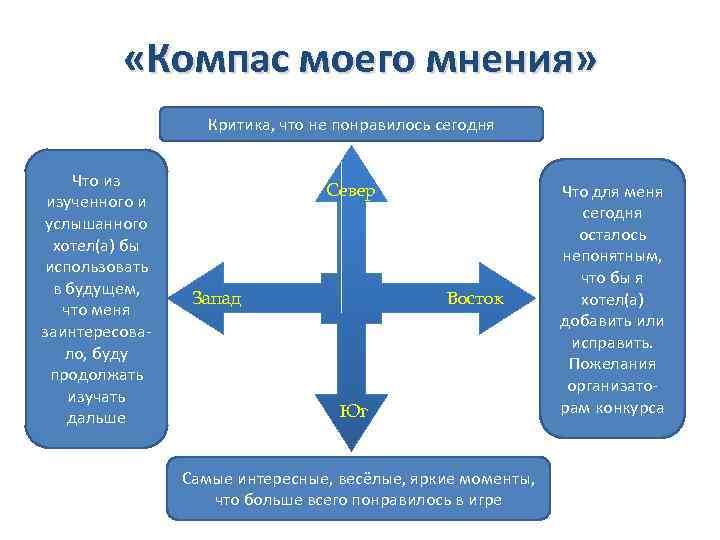 «Компас моего мнения»

Критика, что не понравилось сегодня

Что из изученного и услышанного хотел(а) бы использовать в будущем, что меня заинтересовало, буду продолжать изучать дальше

Север

Запад

Восток

Юг

Что для меня сегодня осталось непонятным, что бы я хотел(а) добавить или исправить. Пожелания организаторам конкурса

Самые интересные, весёлые, яркие моменты, что больше всего понравилось в игре